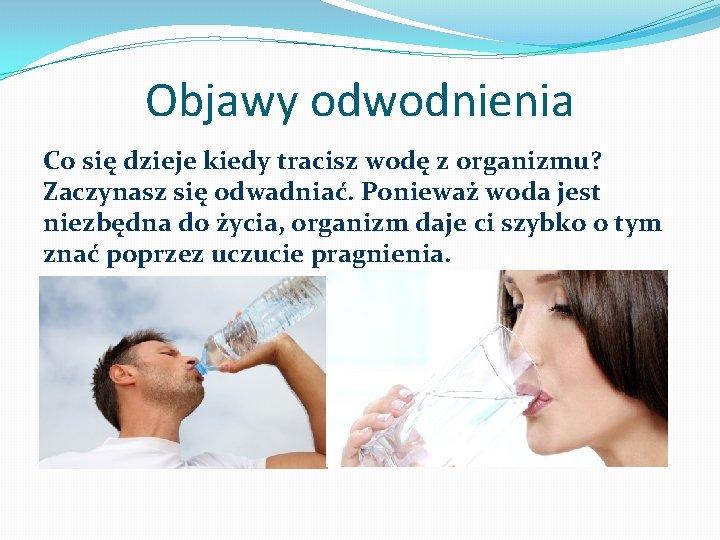 Objawy odwodnienia

Co się dzieje kiedy tracisz wodę z organizmu? Zaczynasz się odwadniać. Ponieważ woda jest niezbędna do życia, organizm daje ci szybko o tym znać poprzez uczucie pragnienia.